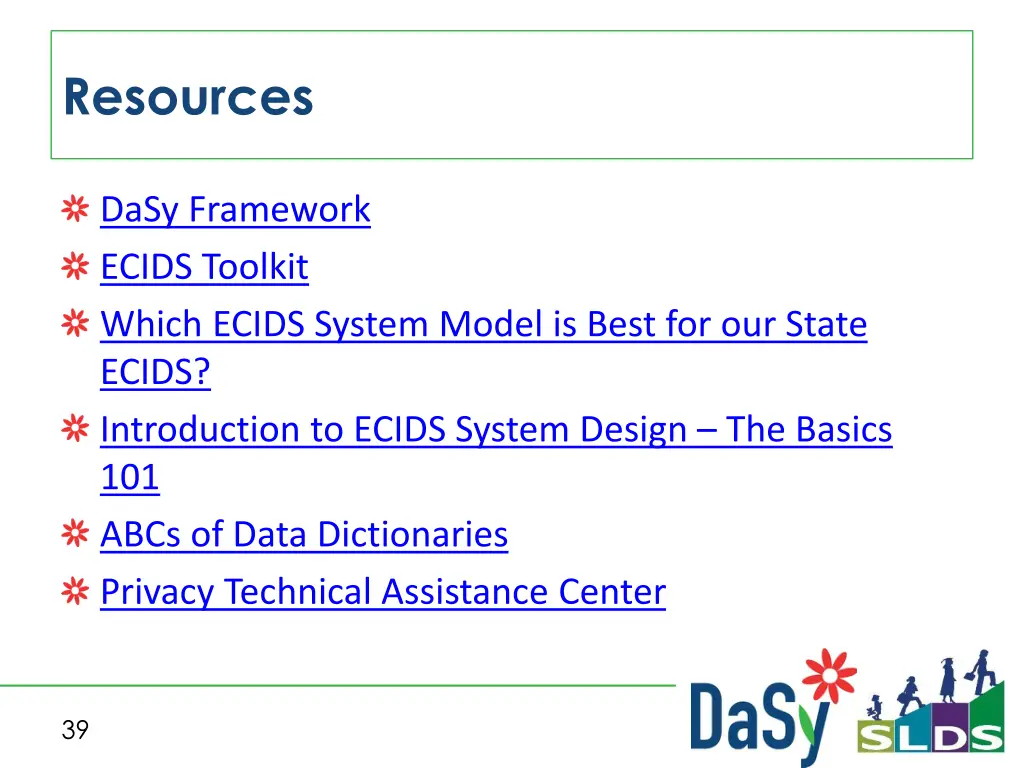 Resources

DaSy Framework

ECIDS Toolkit

Which ECIDS System Model is Best for our State ECIDS?

Introduction to ECIDS System Design – The Basics 101

ABCs of Data Dictionaries

Privacy Technical Assistance Center

39

DaSy SLDS